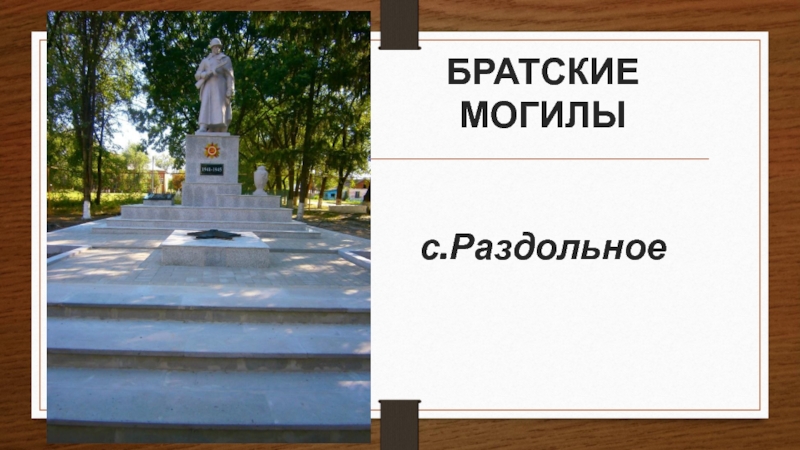 БРАТСКИЕ МОГИЛЫ

с.Раздольное

1941-1945